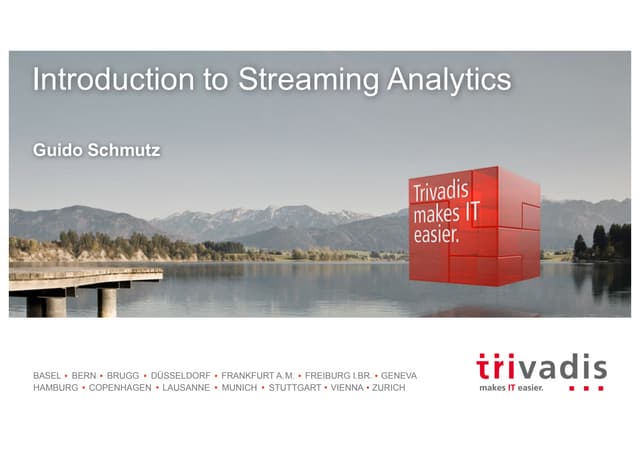 Introduction to Streaming Analytics

Guido Schmutz

Trivadis makes IT easier.

BASEL • BERN • BRUGG • DÜSSELDORF • FRANKFURT A.M. • FREIBURG I.BR. • GENEVA
HAMBURG • COPENHAGEN • LAUSANNE • MUNICH • STUTTGART • VIENNA • ZURICH

trivadis
makes IT easier.